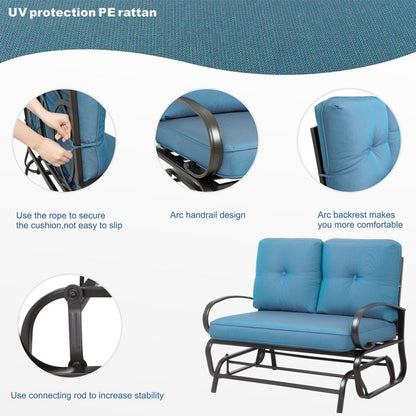 UV protection PE rattan

Use the rope to secure the cushion,not easy to slip

Arc handrail design

Arc backrest makes you more comfortable

Use connecting rod to increase stability